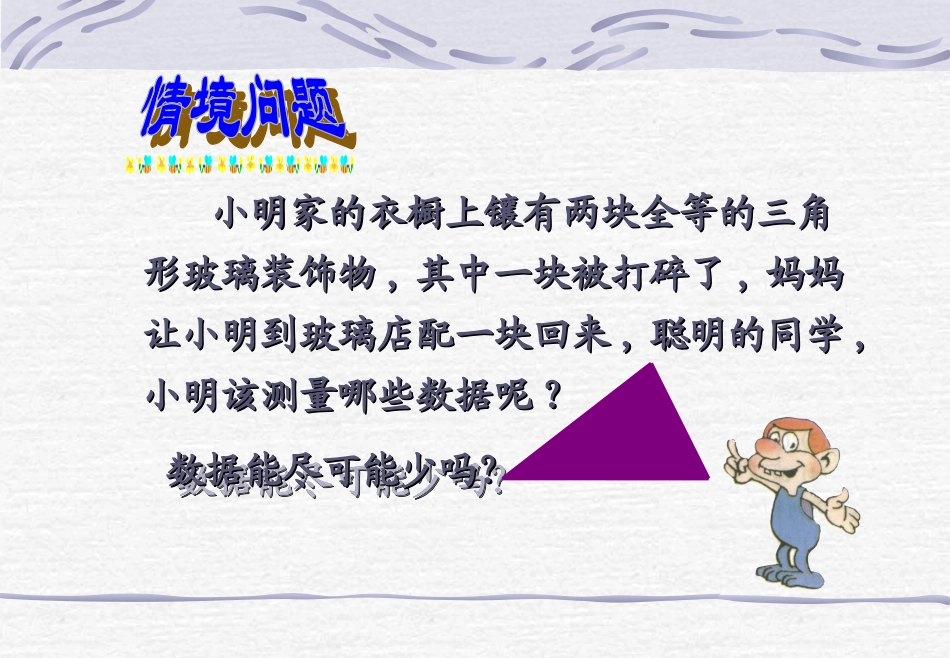 情境问题

小明家的衣橱上镶有两块全等的三角形玻璃装饰物，其中一块被打碎了，妈妈让小明到玻璃店配一块回来，聪明的同学，小明该测量哪些数据呢？

数据能尽可能少吗?